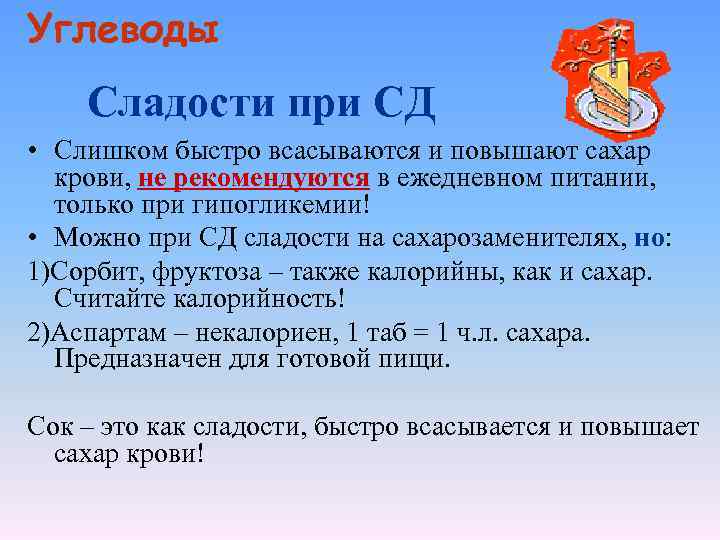 Углеводы

Сладости при СД

• Слишком быстро всасываются и повышают сахар крови, не рекомендуются в ежедневном питании, только при гипогликемии!

• Можно при СД сладости на сахарозаменителях, но:

1)Сорбит, фруктоза – также калорийны, как и сахар. Считайте калорийность!

2)Аспартам – некалориен, 1 таб = 1 ч.л. сахара. Предназначен для готовой пищи.

Сок – это как сладости, быстро всасывается и повышает сахар крови!